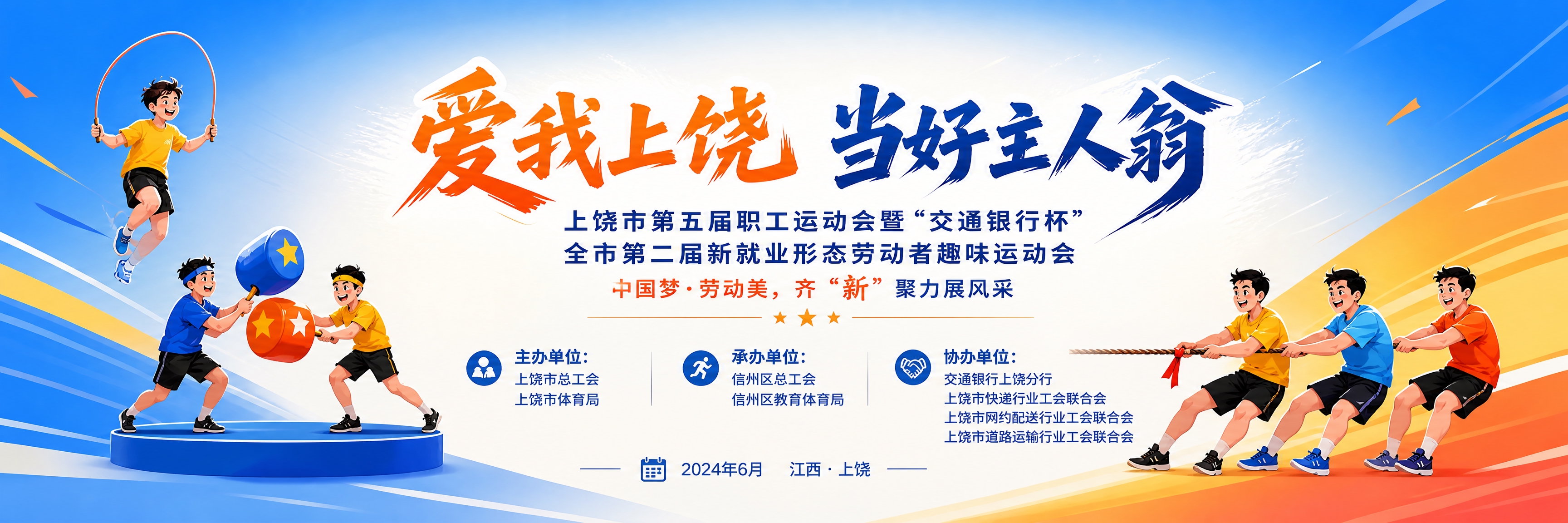 爱我上饶 当好主人翁

上饶市第五届职工运动会暨“交通银行杯”
全市第二届新就业形态劳动者趣味运动会

中国梦·劳动美，齐“新”聚力展风采

主办单位:
上饶市总工会
上饶市体育局

承办单位:
信州区总工会
信州区教育体育局

协办单位:
交通银行上饶分行
上饶市快递行业工会联合会
上饶市网约配送行业工会联合会
上饶市道路运输行业工会联合会

2024年6月 江西·上饶